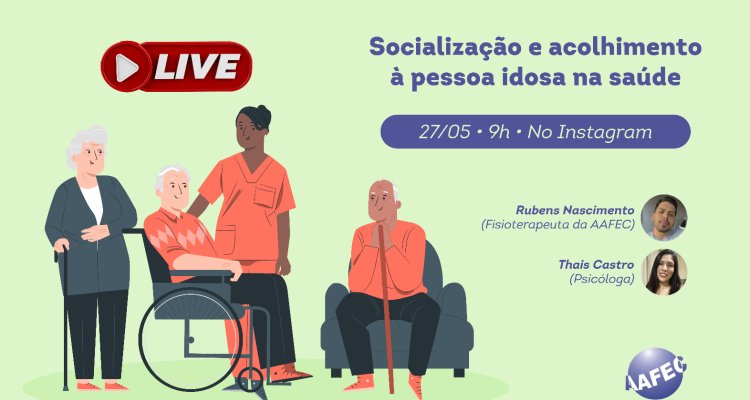 LIVE

Socialização e acolhimento à pessoa idosa na saúde

27/05 • 9h • No Instagram

Rubens Nascimento
(Fisioterapeuta da AAFEC)

Thais Castro
(Psicóloga)

AAFEC